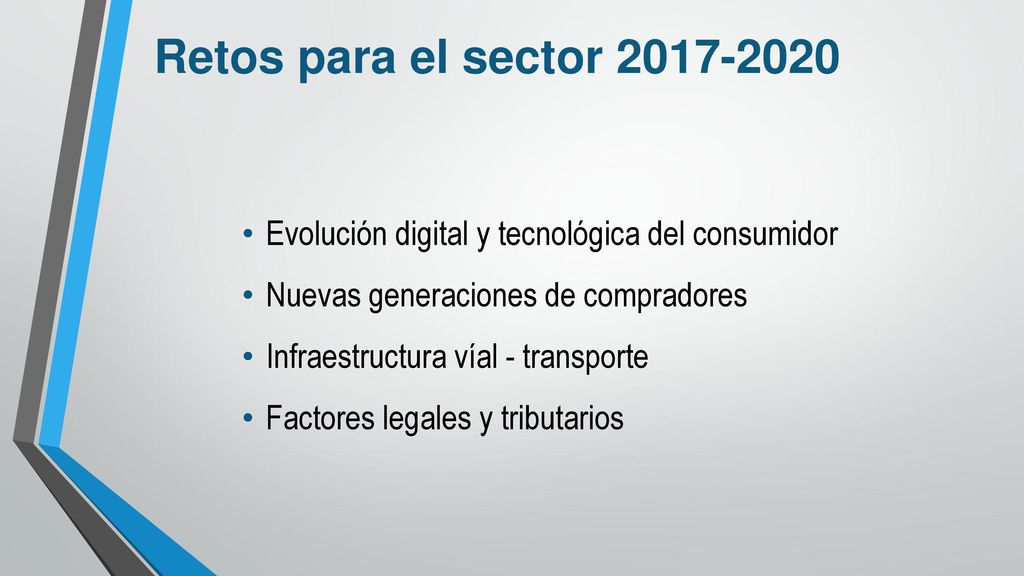 Retos para el sector 2017-2020

• Evolución digital y tecnológica del consumidor
• Nuevas generaciones de compradores
• Infraestructura víal - transporte
• Factores legales y tributarios